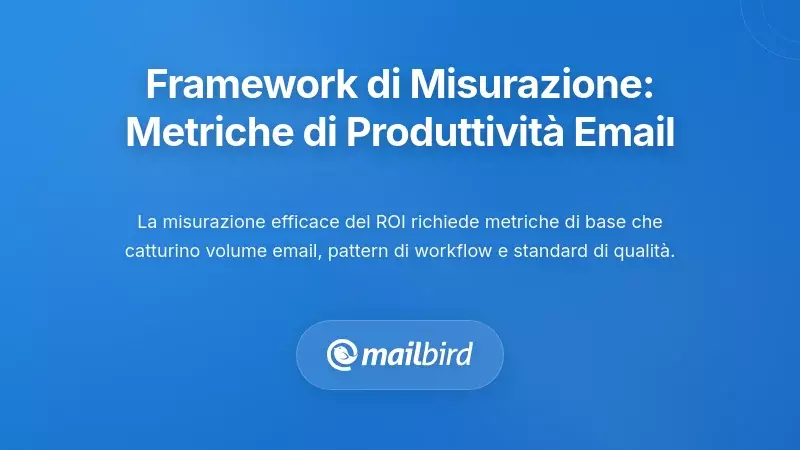 Framework di Misurazione: Metriche di Produttività Email

La misurazione efficace del ROI richiede metriche di base che catturino volume email, pattern di workflow e standard di qualità.

mailbird